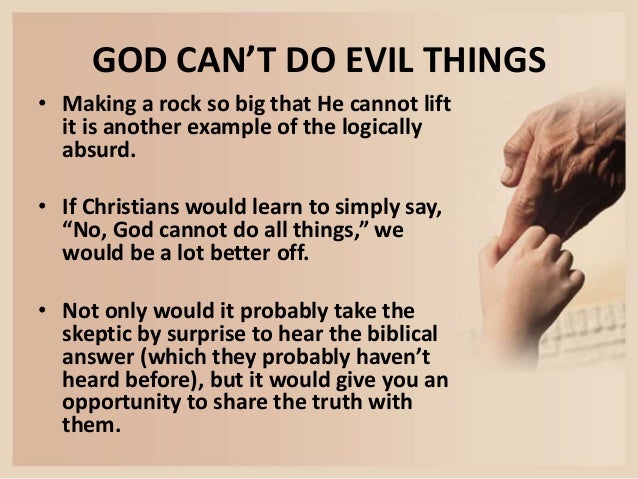 GOD CAN'T DO EVIL THINGS

• Making a rock so big that He cannot lift it is another example of the logically absurd.

• If Christians would learn to simply say, "No, God cannot do all things," we would be a lot better off.

• Not only would it probably take the skeptic by surprise to hear the biblical answer (which they probably haven't heard before), but it would give you an opportunity to share the truth with them.